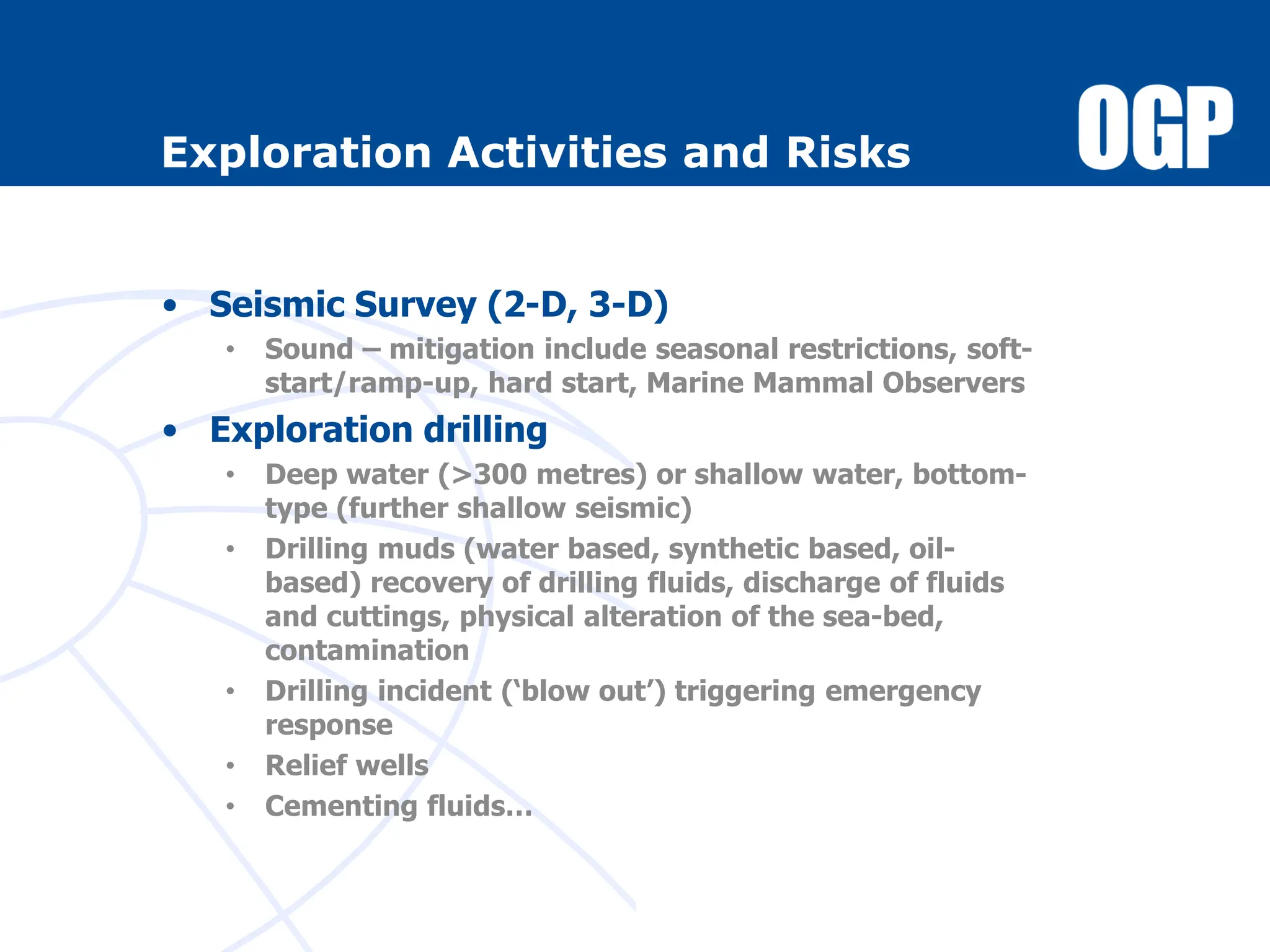 Exploration Activities and Risks

OGP

• Seismic Survey (2-D, 3-D)
  • Sound – mitigation include seasonal restrictions, soft-start/ramp-up, hard start, Marine Mammal Observers
• Exploration drilling
  • Deep water (>300 metres) or shallow water, bottom-type (further shallow seismic)
  • Drilling muds (water based, synthetic based, oil-based) recovery of drilling fluids, discharge of fluids and cuttings, physical alteration of the sea-bed, contamination
  • Drilling incident (‘blow out’) triggering emergency response
  • Relief wells
  • Cementing fluids…